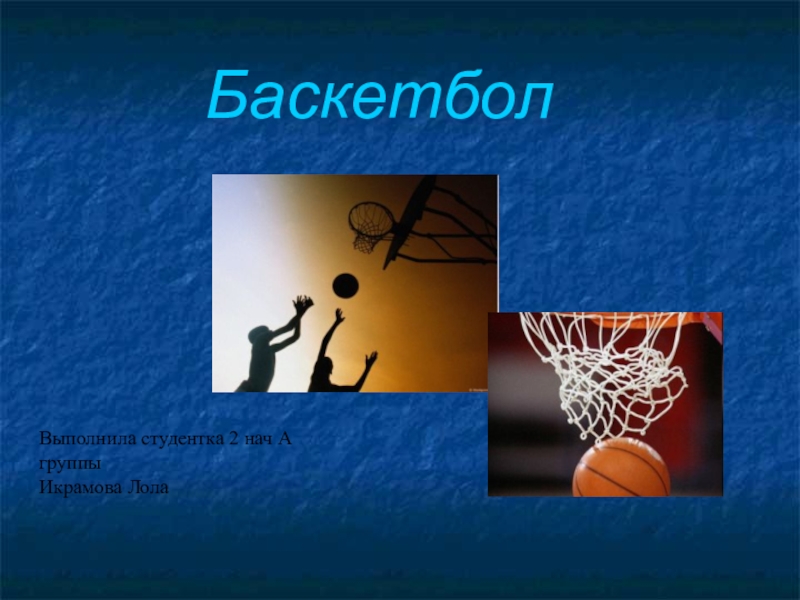 Баскетбол

Выполнила студентка 2 нач А группы
Икрамова Лола